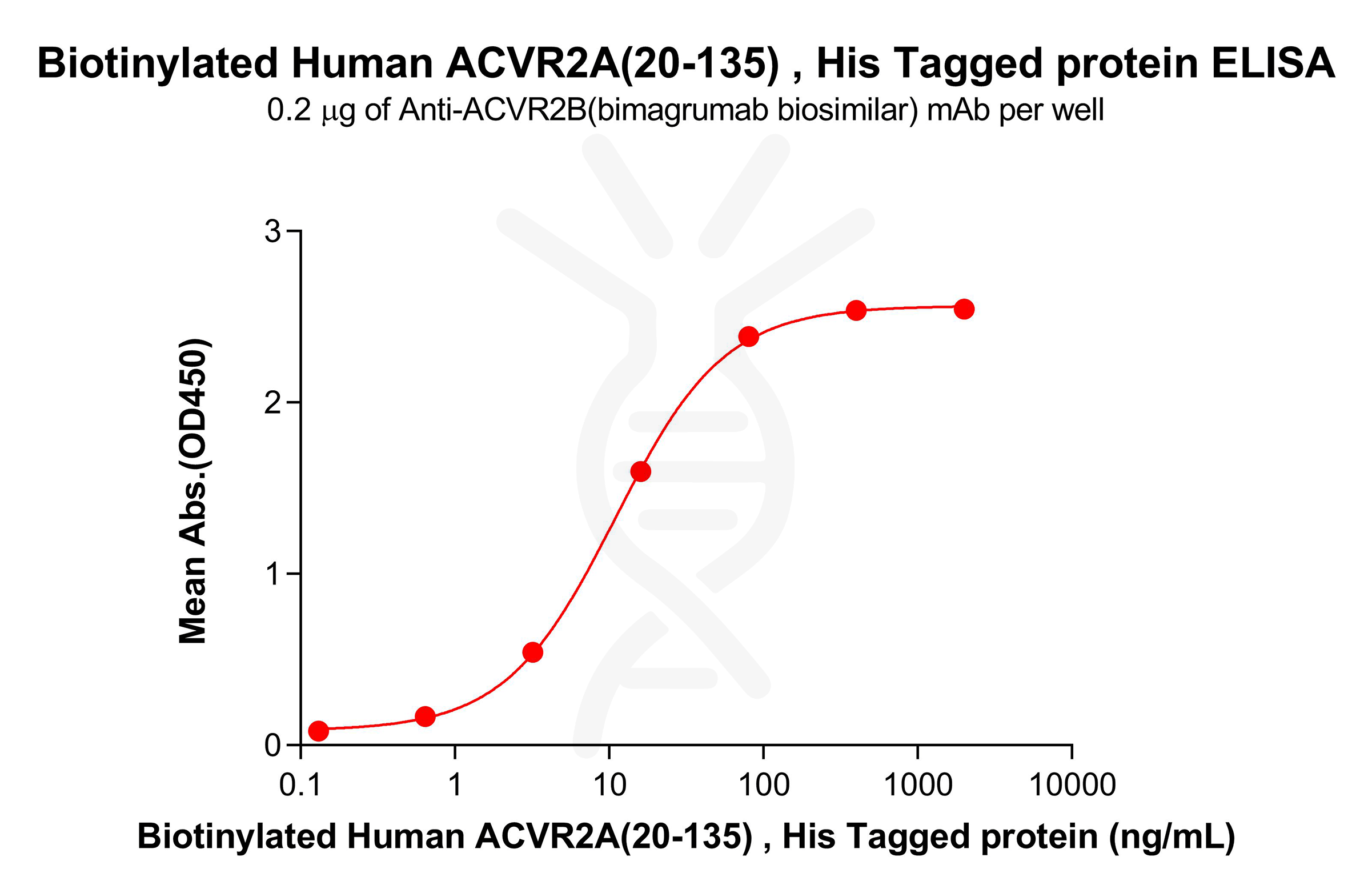 Biotinylated Human ACVR2A(20-135) , His Tagged protein ELISA

0.2 μg of Anti-ACVR2B(bimagrumab biosimilar) mAb per well

Mean Abs.(OD450)

3
2
1
0

0.1
1
10
100
1000
10000

Biotinylated Human ACVR2A(20-135) , His Tagged protein (ng/mL)